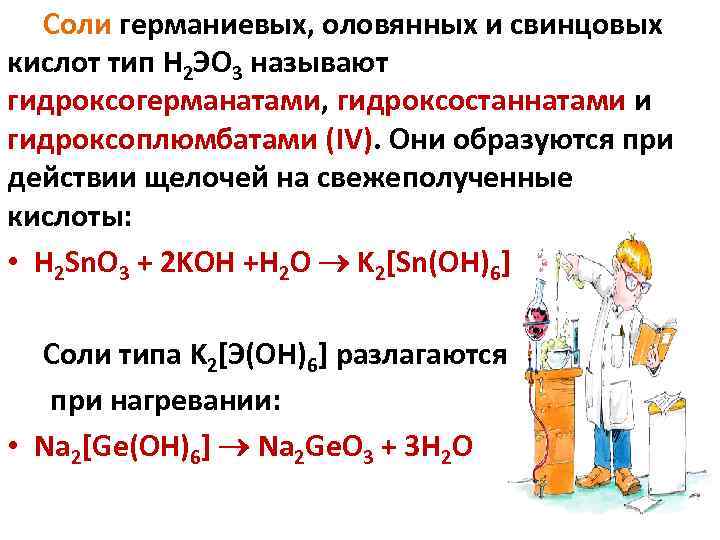 Соли германиевых, оловянных и свинцовых кислот тип $H_2ЭO_3$ называют гидроксогерманатами, гидроксостаннатами и гидроксоплюмбатами (IV). Они образуются при действии щелочей на свежеполученные кислоты:

• $H_2SnO_3 + 2KOH + H_2O \rightarrow K_2[Sn(OH)_6]$

Соли типа $K_2[Э(OH)_6]$ разлагаются при нагревании:

• $Na_2[Ge(OH)_6] \rightarrow Na_2GeO_3 + 3H_2O$